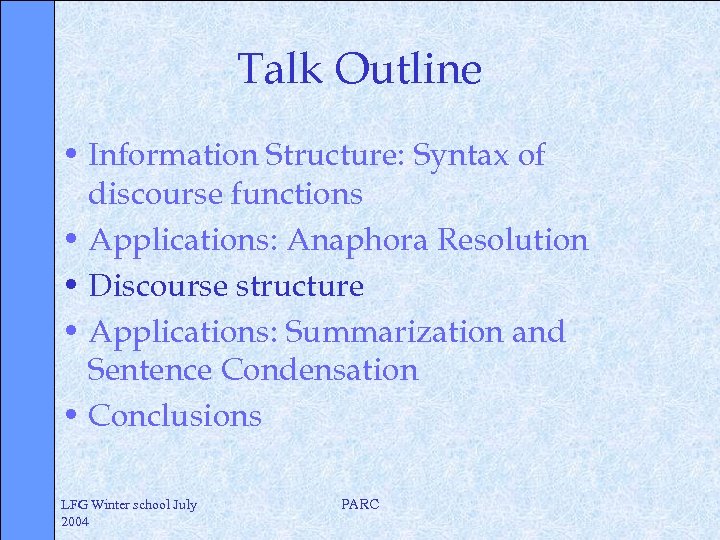 Talk Outline

• Information Structure: Syntax of discourse functions
• Applications: Anaphora Resolution
• Discourse structure
• Applications: Summarization and Sentence Condensation
• Conclusions

LFG Winter school July 2004

PARC